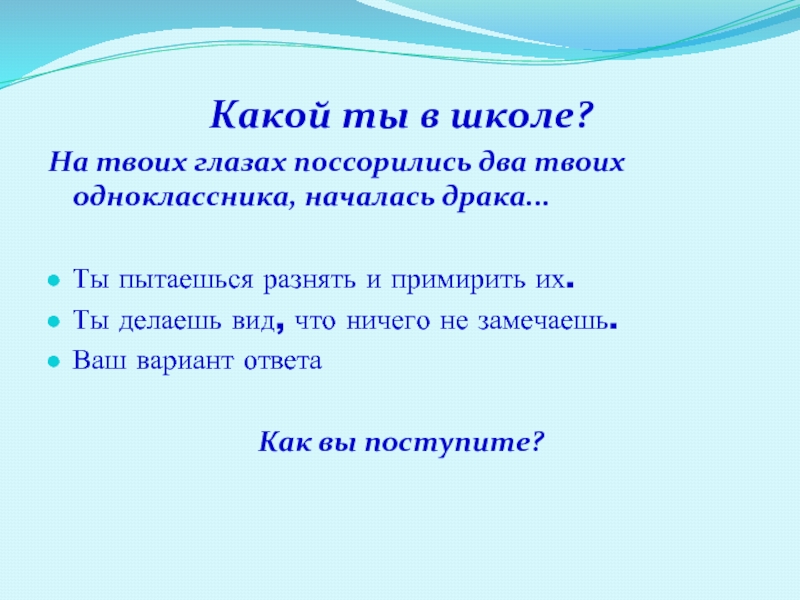 Какой ты в школе?

На твоих глазах поссорились два твоих одноклассника, началась драка…

- Ты пытаешься разнять и примирить их.
- Ты делаешь вид, что ничего не замечаешь.
- Ваш вариант ответа

Как вы поступите?